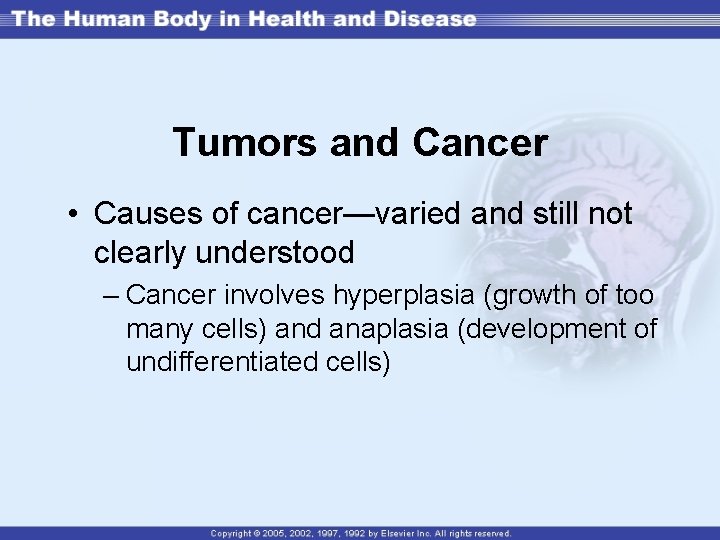 The Human Body in Health and Disease

Tumors and Cancer

• Causes of cancer—varied and still not clearly understood

– Cancer involves hyperplasia (growth of too many cells) and anaplasia (development of undifferentiated cells)

Copyright © 2005, 2002, 1997, 1992 by Elsevier Inc. All rights reserved.